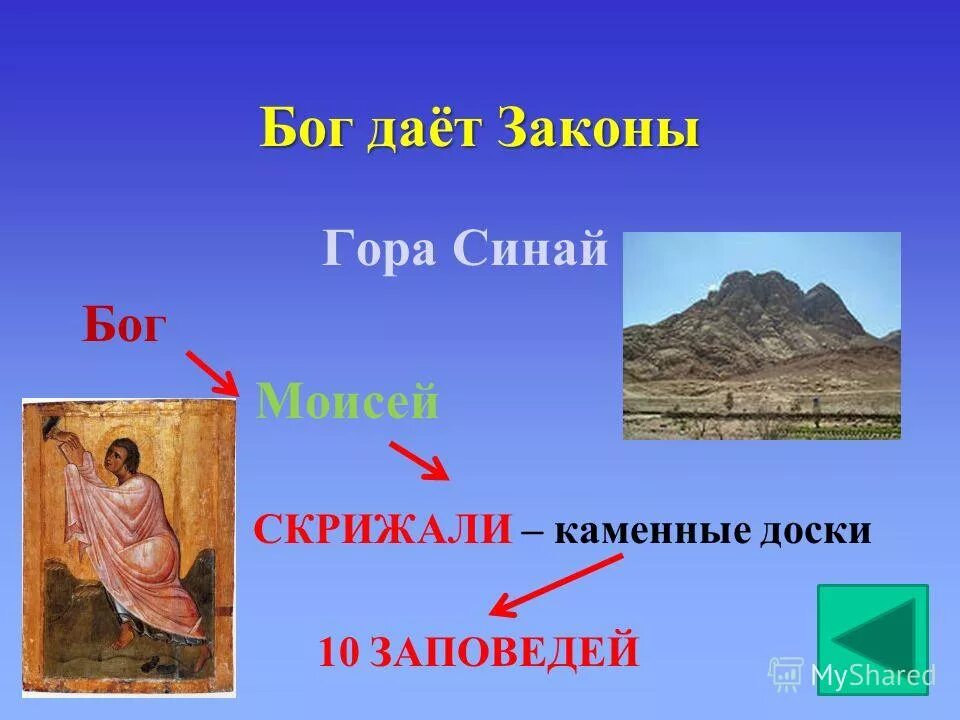 Бог даёт Законы

Гора Синай

Бог

Моисей

СКРИЖАЛИ – каменные доски

10 ЗАПОВЕДЕЙ

MyShared